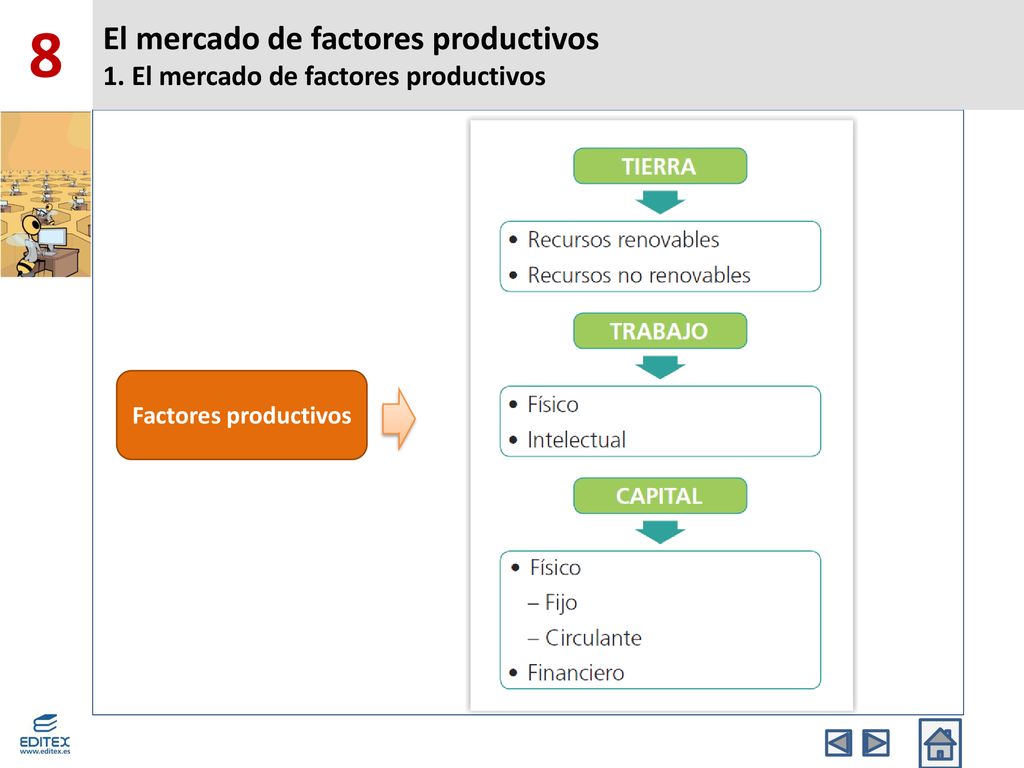 8

El mercado de factores productivos
1. El mercado de factores productivos

Factores productivos

TIERRA

• Recursos renovables
• Recursos no renovables

TRABAJO

• Físico
• Intelectual

CAPITAL

• Físico
– Fijo
– Circulante
• Financiero

EDITEX
www.editex.es